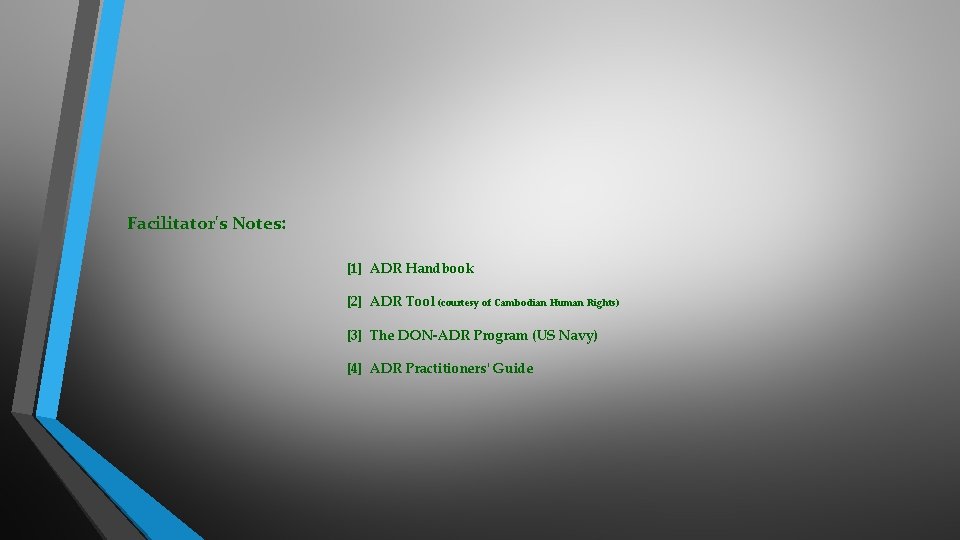 Facilitator's Notes:

[1] ADR Handbook

[2] ADR Tool (courtesy of Cambodian Human Rights)

[3] The DON-ADR Program (US Navy)

[4] ADR Practitioners' Guide